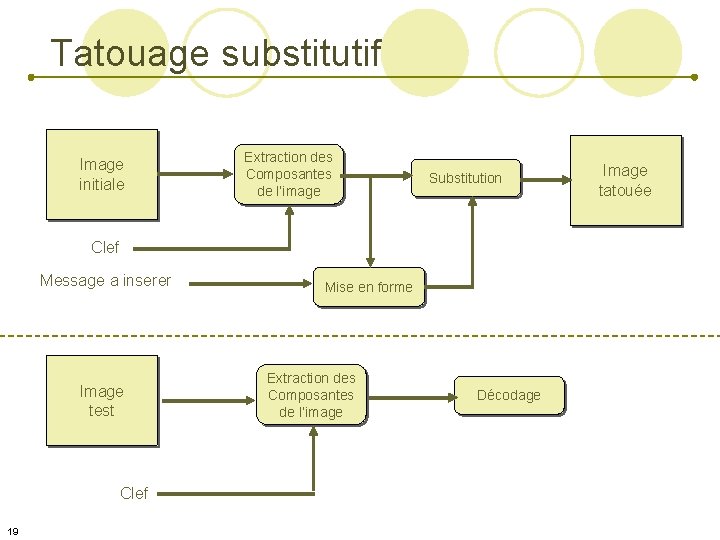 Tatouage substitutif

Image initiale

Extraction des Composantes de l'image

Substitution

Image tatouée

Clef

Message a inserer

Mise en forme

Image test

Extraction des Composantes de l'image

Décodage

Clef

19